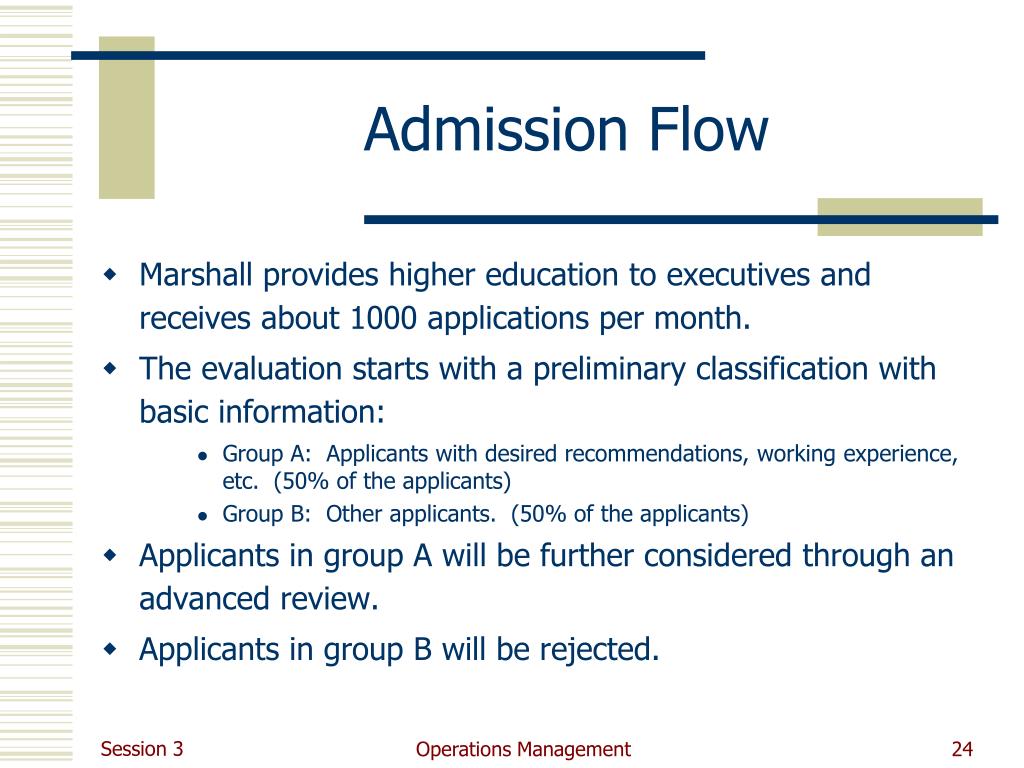 Admission Flow

Marshall provides higher education to executives and receives about 1000 applications per month.

The evaluation starts with a preliminary classification with basic information:

Group A:  Applicants with desired recommendations, working experience, etc.  (50% of the applicants)

Group B:  Other applicants.  (50% of the applicants)

Applicants in group A will be further considered through an advanced review.

Applicants in group B will be rejected.

Session 3

Operations Management

24